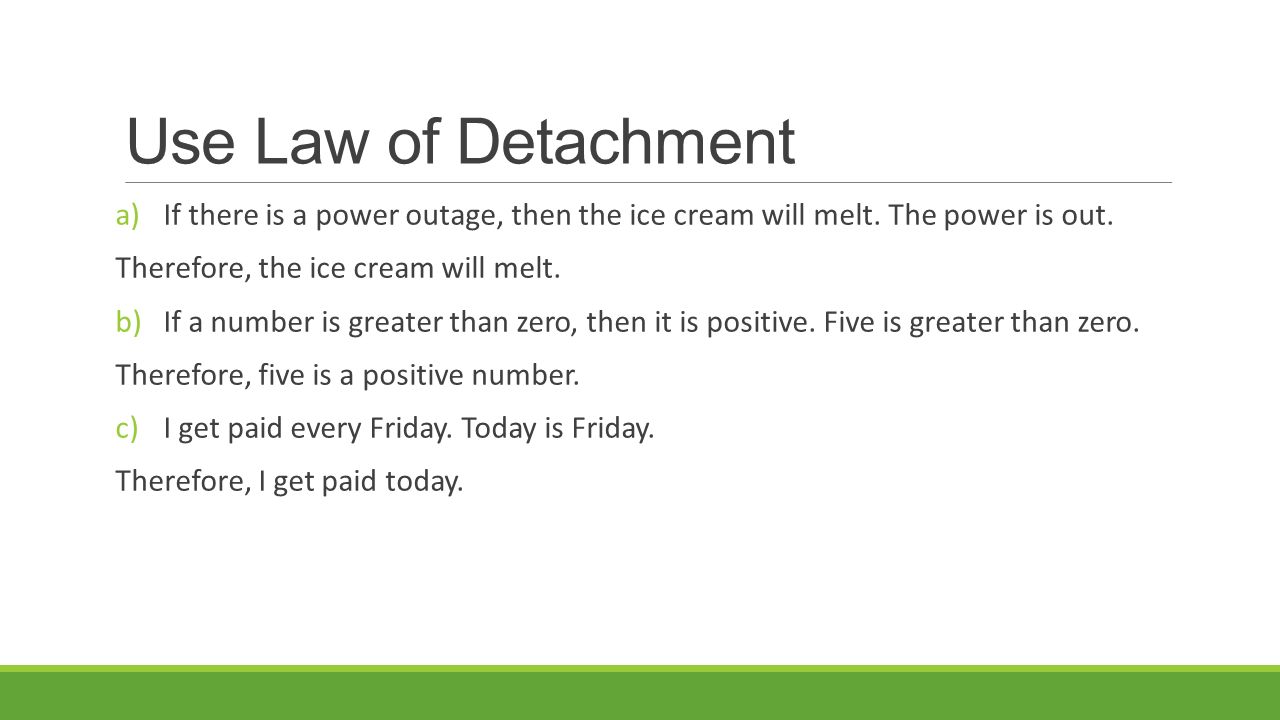 Use Law of Detachment

a) If there is a power outage, then the ice cream will melt. The power is out.

Therefore, the ice cream will melt.

b) If a number is greater than zero, then it is positive. Five is greater than zero.

Therefore, five is a positive number.

c) I get paid every Friday. Today is Friday.

Therefore, I get paid today.